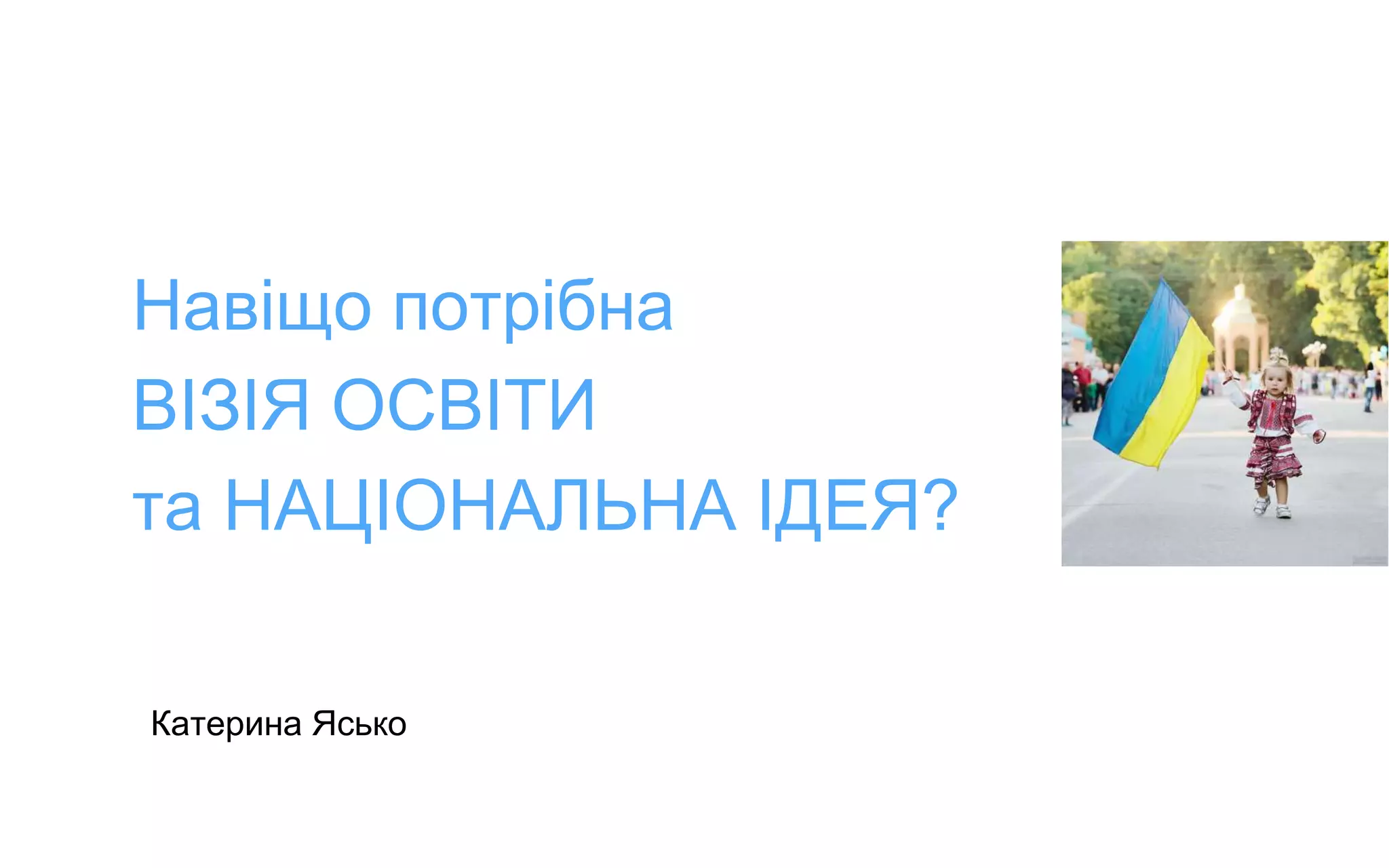 Навіщо потрібна
ВІЗІЯ ОСВІТИ
та НАЦІОНАЛЬНА ІДЕЯ?

Катерина Ясько